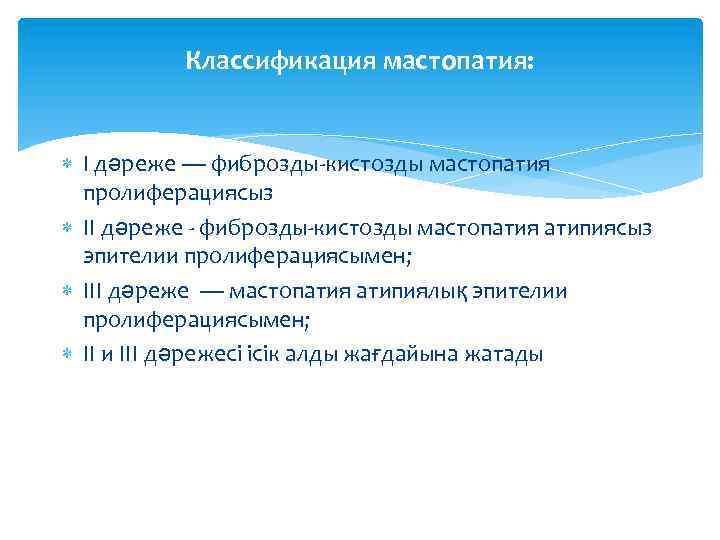 Классификация мастопатия:

I дәреже — фиброзды-кистозды мастопатия пролиферациясыз

II дәреже - фиброзды-кистозды мастопатия атипиясыз эпителии пролиферациясымен;

III дәреже — мастопатия атипиялық эпителии пролиферациясымен;

II и III дәрежесі ісік алды жағдайына жатады